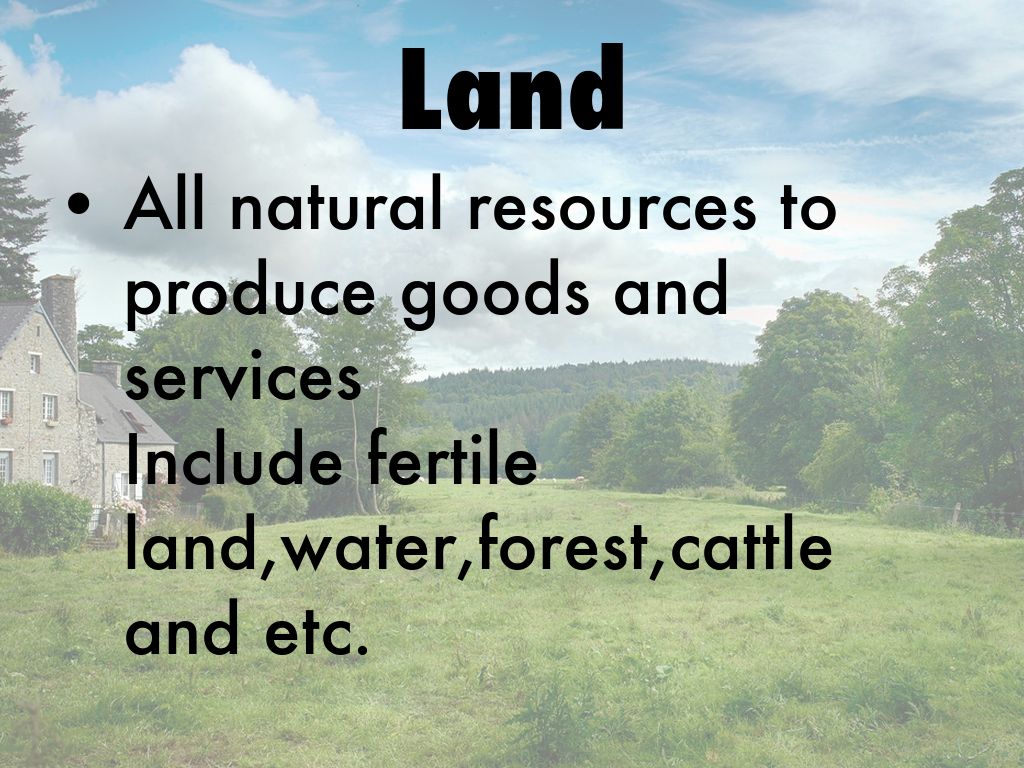 Land

• All natural resources to produce goods and services
Include fertile land,water,forest,cattle and etc.